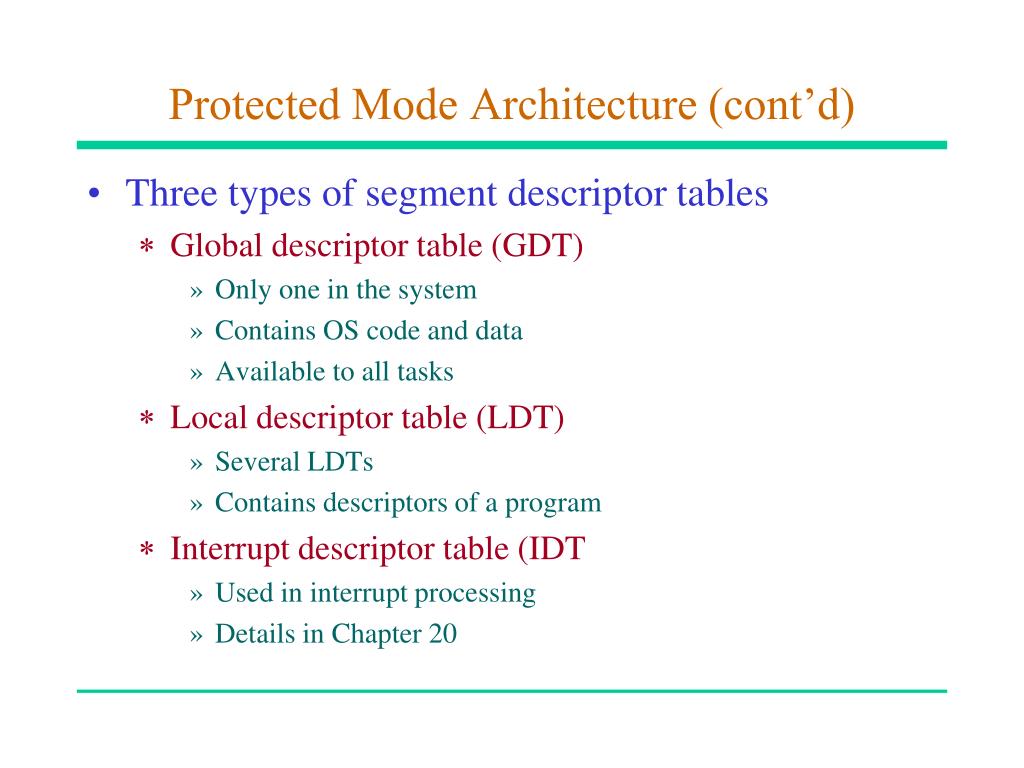 Protected Mode Architecture (cont’d)

• Three types of segment descriptor tables
∗ Global descriptor table (GDT)
» Only one in the system
» Contains OS code and data
» Available to all tasks
∗ Local descriptor table (LDT)
» Several LDTs
» Contains descriptors of a program
∗ Interrupt descriptor table (IDT
» Used in interrupt processing
» Details in Chapter 20